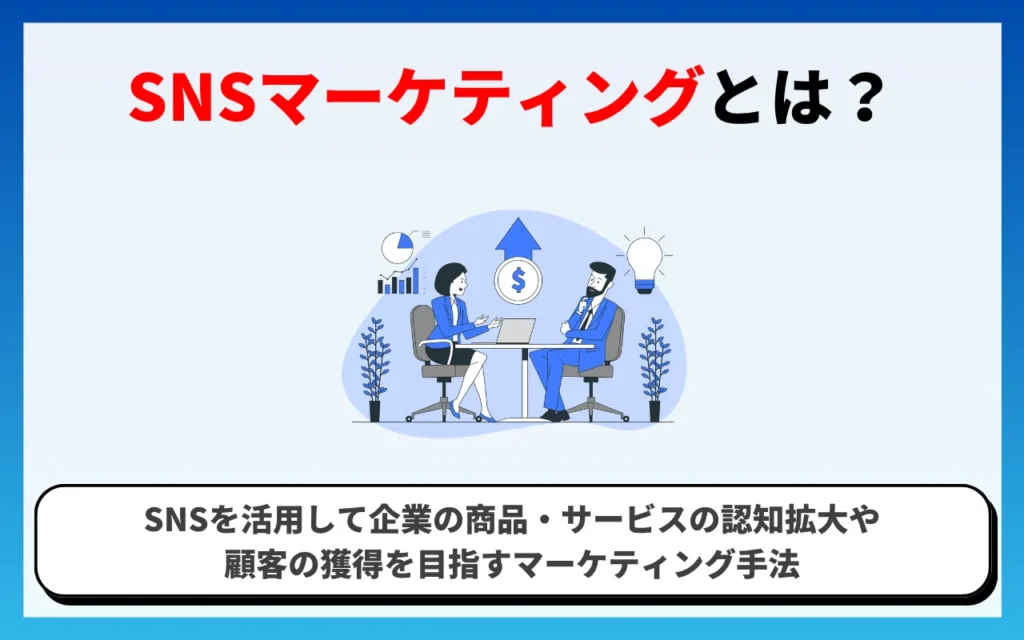 SNSマーケティングとは？

$

SNSを活用して企業の商品・サービスの認知拡大や顧客の獲得を目指すマーケティング手法